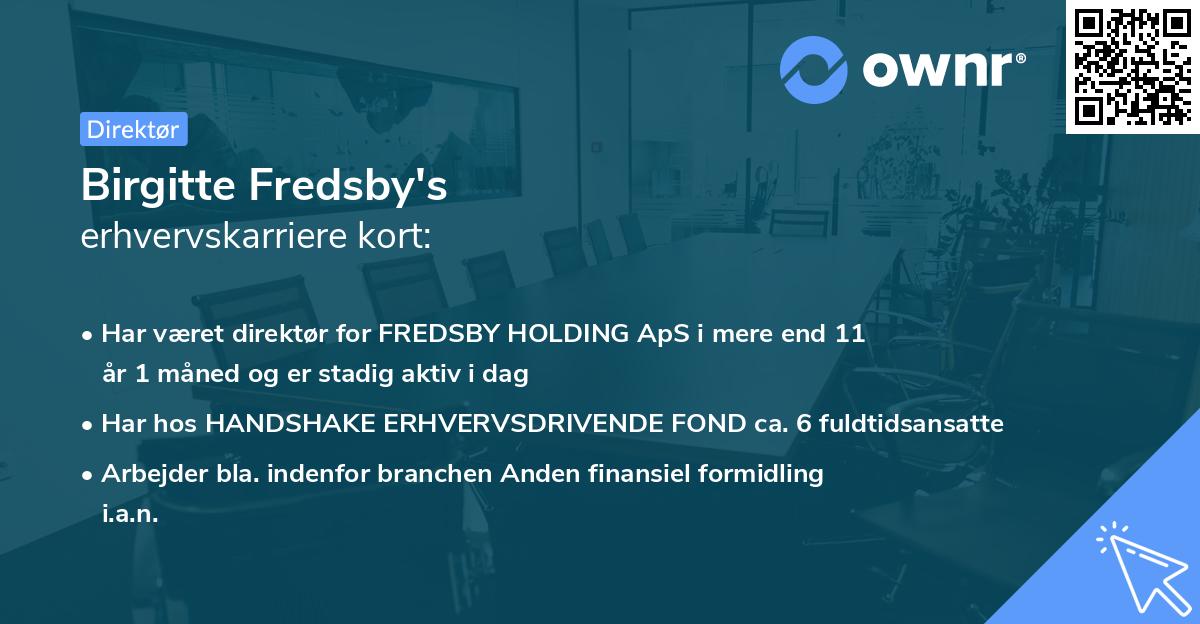 ownr®

Direktør

Birgitte Fredsby's
erhvervskarriere kort:

• Har været direktør for FREDSBY HOLDING ApS i mere end 11 år 1 måned og er stadig aktiv i dag
• Har hos HANDSHAKE ERHVERVSDRIVENDE FOND ca. 6 fuldtidsansatte
• Arbejder bla. indenfor branchen Anden finansiel formidling i.a.n.